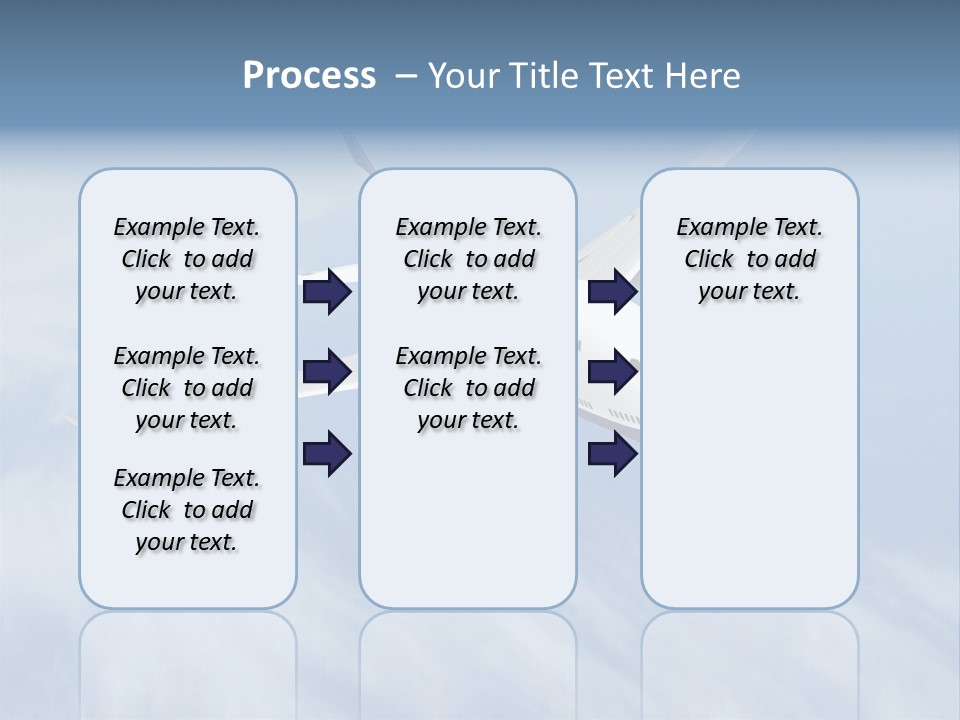 Process – Your Title Text Here

Example Text. Click to add your text.

Example Text. Click to add your text.

Example Text. Click to add your text.

Example Text. Click to add your text.

Example Text. Click to add your text.

Example Text. Click to add your text.